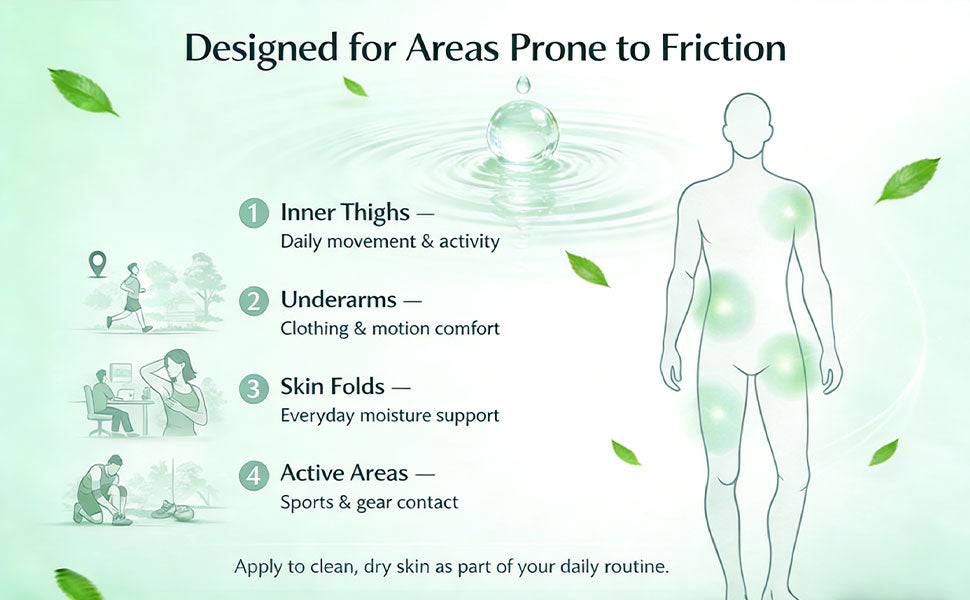 Designed for Areas Prone to Friction

1 Inner Thighs —
Daily movement & activity

2 Underarms —
Clothing & motion comfort

3 Skin Folds —
Everyday moisture support

4 Active Areas —
Sports & gear contact

Apply to clean, dry skin as part of your daily routine.